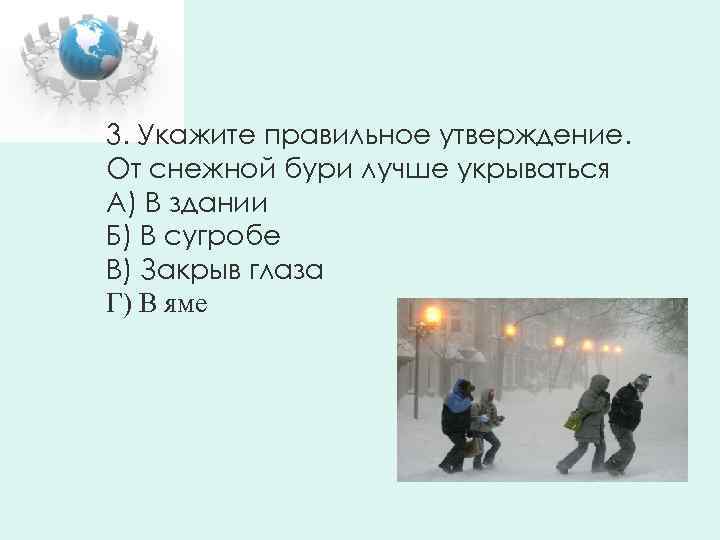 3. Укажите правильное утверждение.
От снежной бури лучше укрываться
А) В здании
Б) В сугробе
В) Закрыв глаза
Г) В яме